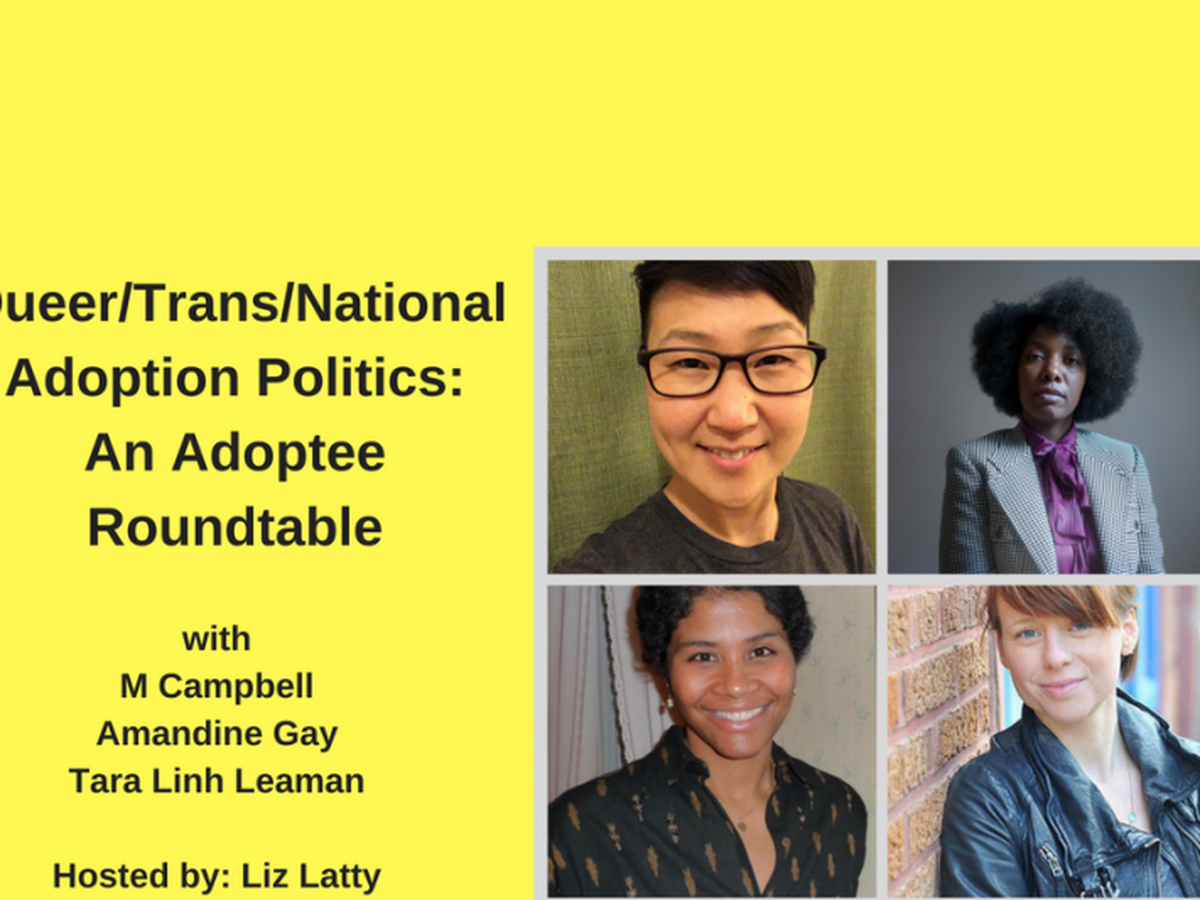 ueer/Trans/National Adoption Politics: An Adoptee Roundtable

with
M Campbell
Amandine Gay
Tara Linh Leaman

Hosted by: Liz Latty